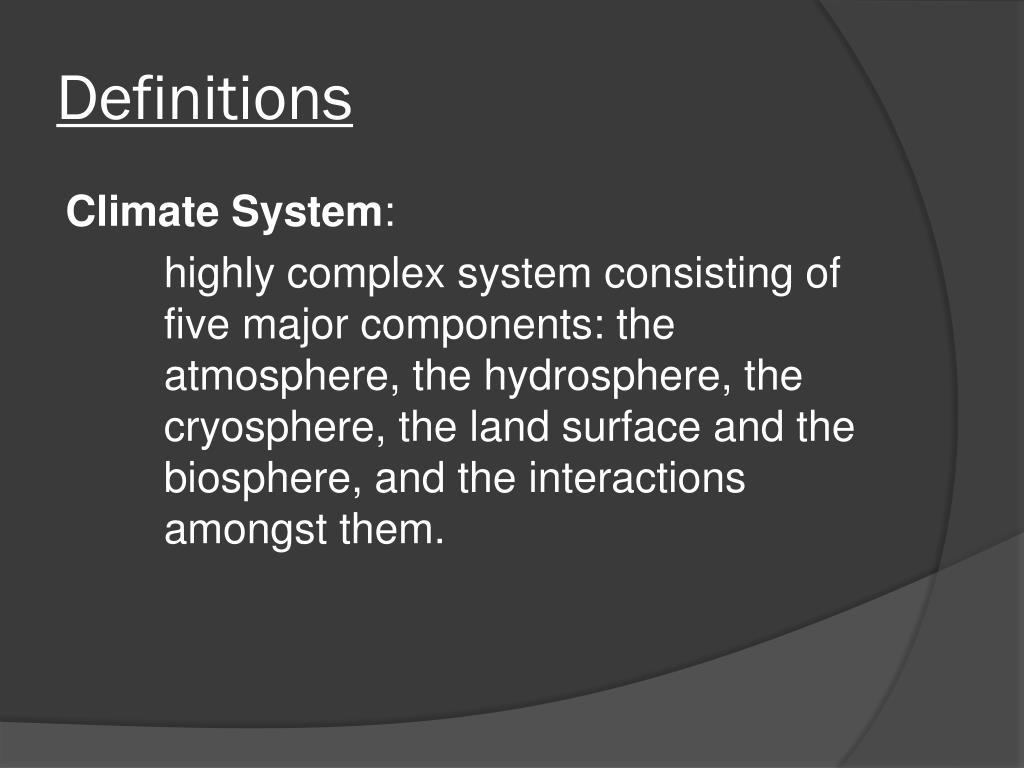 Definitions

Climate System:

highly complex system consisting of five major components: the atmosphere, the hydrosphere, the cryosphere, the land surface and the biosphere, and the interactions amongst them.